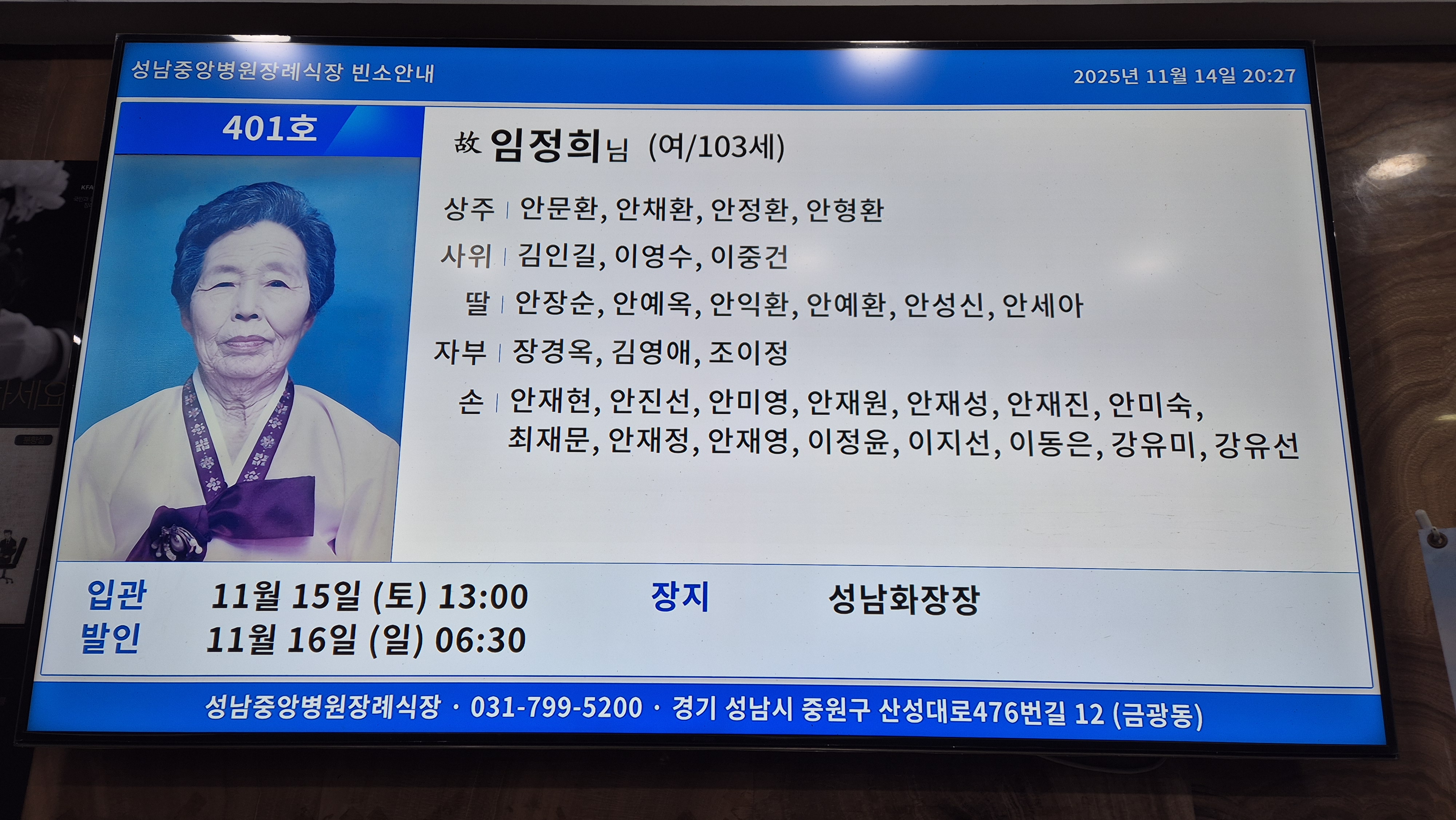 성남중앙병원장례식장 빈소안내

2025년 11월 14일 20:27

401호

故 임정희님 (여/103세)

상주 | 안문환, 안채환, 안정환, 안형환

사위 | 김인길, 이영수, 이중건

딸 | 안장순, 안예옥, 안익환, 안예환, 안성신, 안세아

자부 | 장경옥, 김영애, 조이정

손 | 안재현, 안진선, 안미영, 안재원, 안재성, 안재진, 안미숙, 최재문, 안재정, 안재영, 이정윤, 이지선, 이동은, 강유미, 강유선

입관 11월 15일 (토) 13:00

발인 11월 16일 (일) 06:30

장지 성남화장장

성남중앙병원장례식장 · 031-799-5200 · 경기 성남시 중원구 산성대로476번길 12 (금광동)